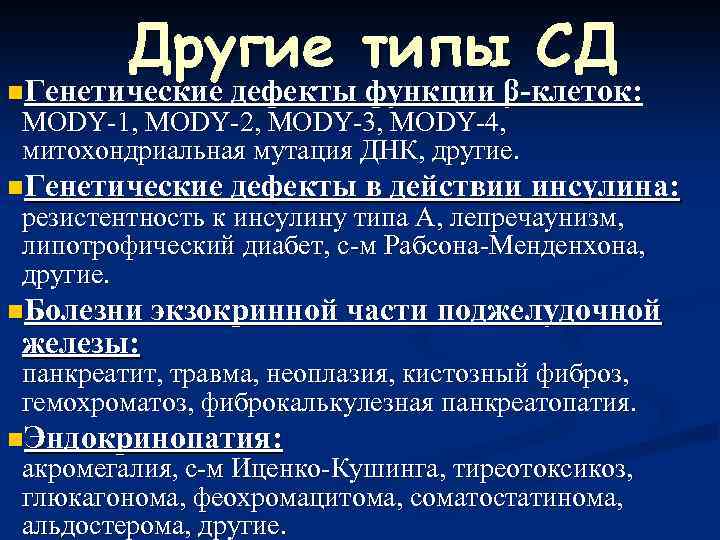 Другие типы СД

Генетические дефекты функции β-клеток: MODY-1, MODY-2, MODY-3, MODY-4, митохондриальная мутация ДНК, другие.

Генетические дефекты в действии инсулина: резистентность к инсулину типа А, лепречаунизм, липотрофический диабет, с-м Рабсона-Менденхона, другие.

Болезни экзокринной части поджелудочной железы: панкреатит, травма, неоплазия, кистозный фиброз, гемохроматоз, фиброкалькулезная панкреатопатия.

Эндокринопатия: акромегалия, с-м Иценко-Кушинга, тиреотоксикоз, глюкагонома, феохромацитома, соматостатинома, альдостерома, другие.